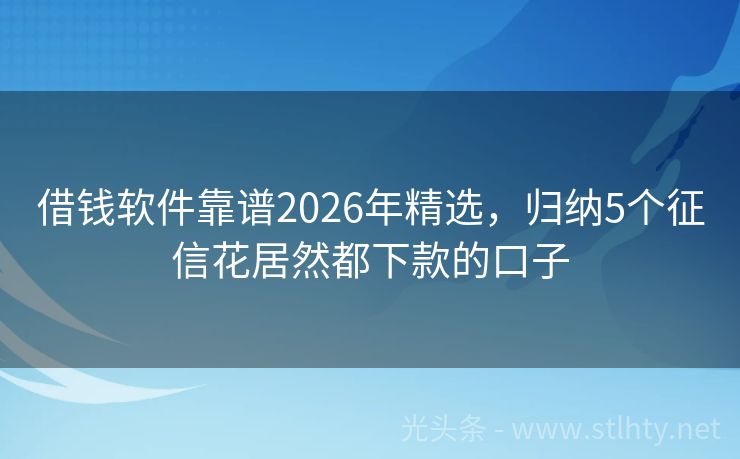 借钱软件靠谱2026年精选，归纳5个征信花居然都下款的口子

光头条 - www.stlhty.net